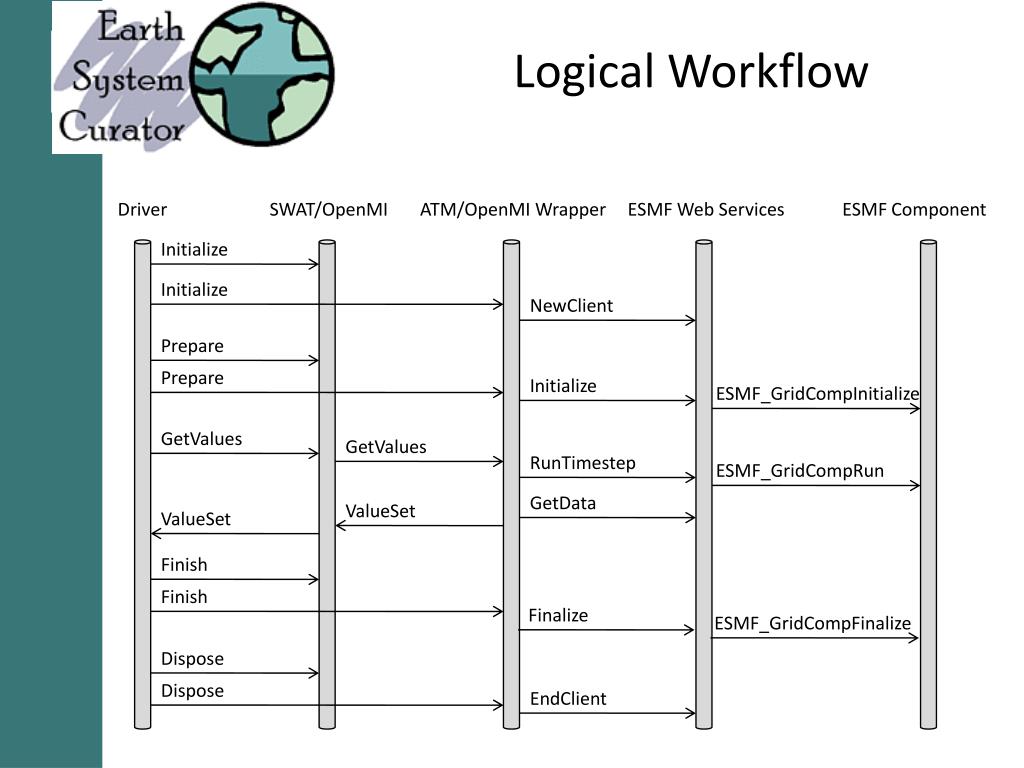 Earth System Curator

Logical Workflow

Driver
SWAT/OpenMI
ATM/OpenMI Wrapper
ESMF Web Services
ESMF Component

Initialize
Initialize
NewClient
Prepare
Prepare
Initialize
ESMF_GridCompInitialize
GetValues
GetValues
RunTimestep
ESMF_GridCompRun
GetData
ValueSet
ValueSet
Finish
Finish
Finalize
ESMF_GridCompFinalize
Dispose
Dispose
EndClient